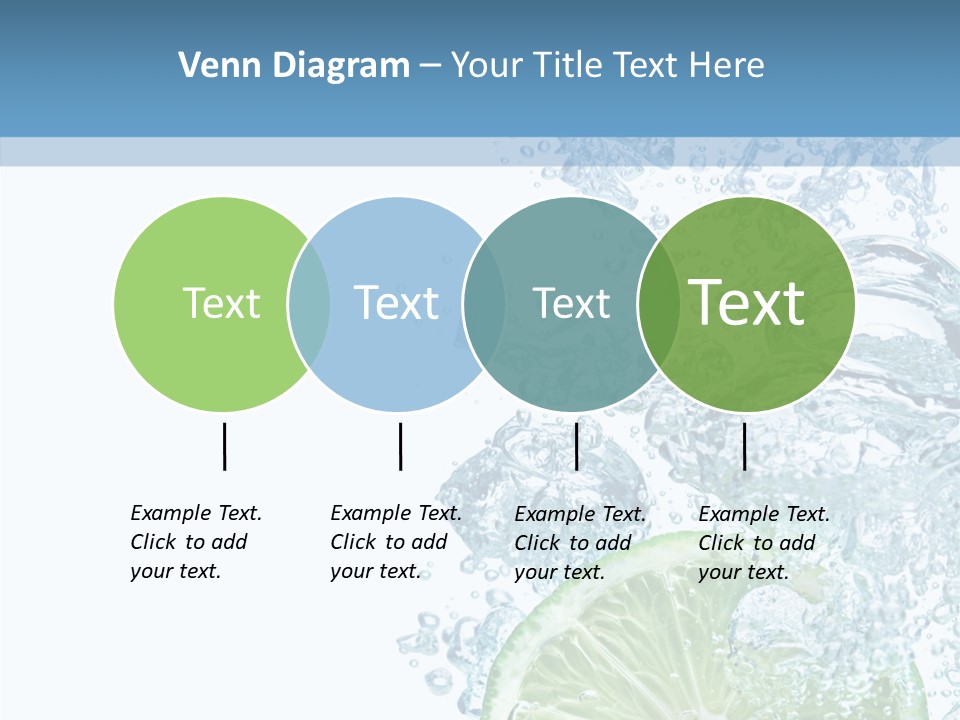 Venn Diagram – Your Title Text Here

Text

Text

Text

Text

Example Text. Click to add your text.

Example Text. Click to add your text.

Example Text. Click to add your text.

Example Text. Click to add your text.